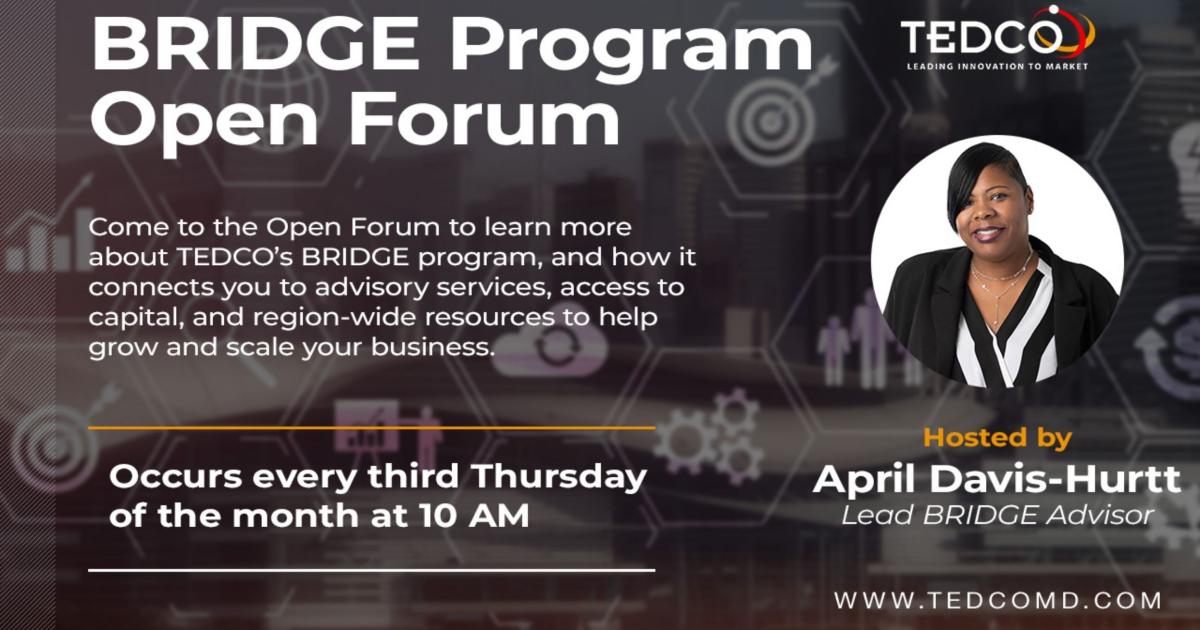 BRIDGE Program Open Forum

TEDCO
LEADING INNOVATION TO MARKET

Come to the Open Forum to learn more about TEDCO's BRIDGE program, and how it connects you to advisory services, access to capital, and region-wide resources to help grow and scale your business.

Occurs every third Thursday of the month at 10 AM

Hosted by
April Davis-Hurtt
Lead BRIDGE Advisor

WWW.TEDCOMD.COM